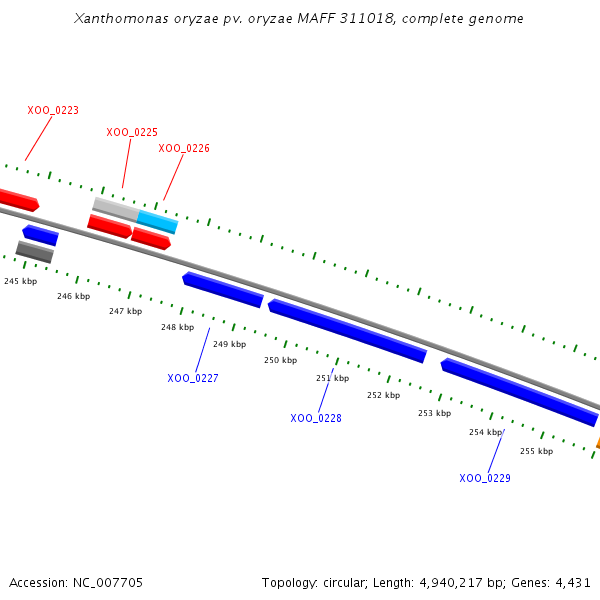 Xanthomonas oryzae pv. oryzae MAFF 311018, complete genome

XOO_0223

XOO_0225

XOO_0226

245 kbp

246 kbp

247 kbp

248 kbp

249 kbp

250 kbp

251 kbp

252 kbp

253 kbp

254 kbp

255 kbp

XOO_0227

XOO_0228

XOO_0229

Accession: NC_007705

Topology: circular; Length: 4,940,217 bp; Genes: 4,431